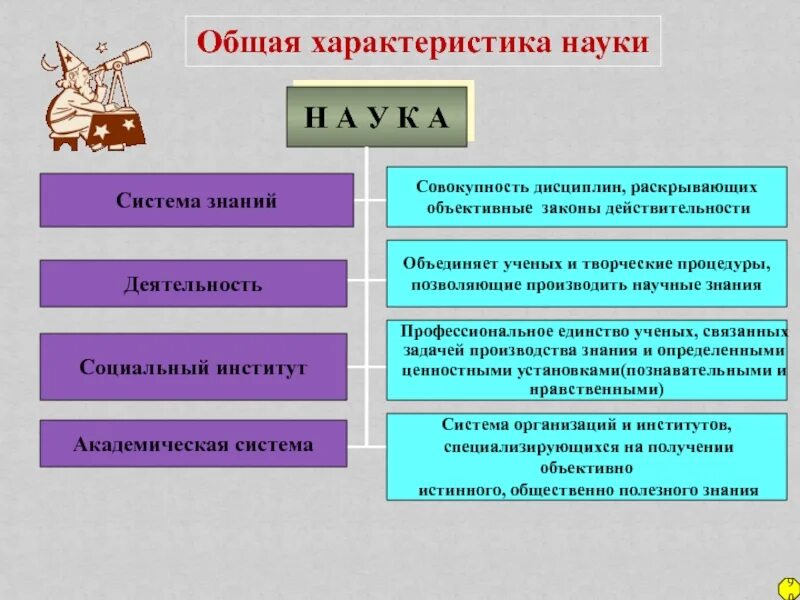 Общая характеристика науки

Н А У К А

Система знаний

Совокупность дисциплин, раскрывающих объективные законы действительности

Деятельность

Объединяет ученых и творческие процедуры, позволяющие производить научные знания

Социальный институт

Профессиональное единство ученых, связанных задачей производства знания и определенными ценностными установками(познавательными и нравственными)

Академическая система

Система организаций и институтов, специализирующихся на получении объективно истинного, общественно полезного знания